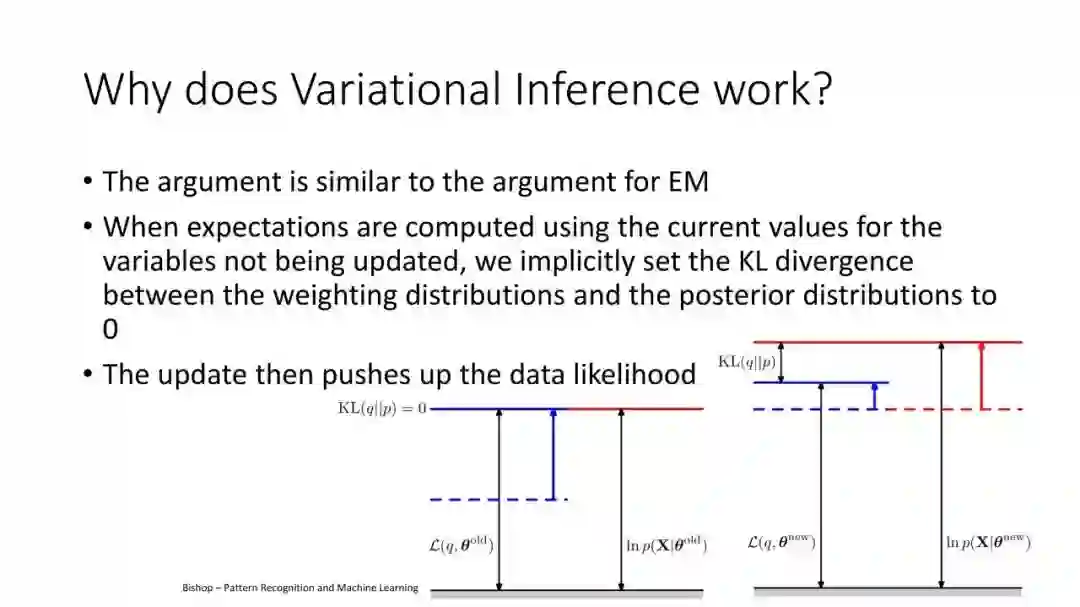 Why does Variational Inference work?

• The argument is similar to the argument for EM

• When expectations are computed using the current values for the variables not being updated, we implicitly set the KL divergence between the weighting distributions and the posterior distributions to 0

• The update then pushes up the data likelihood

$\mathrm{KL}(q||p) = 0$

$\mathcal{L}(q, \boldsymbol{\theta}^{\mathrm{old}})$

$\ln p(\mathbf{X}|\boldsymbol{\theta}^{\mathrm{old}})$

$\mathrm{KL}(q||p)$

$\mathcal{L}(q, \boldsymbol{\theta}^{\mathrm{new}})$

$\ln p(\mathbf{X}|\boldsymbol{\theta}^{\mathrm{new}})$

Bishop – Pattern Recognition and Machine Learning